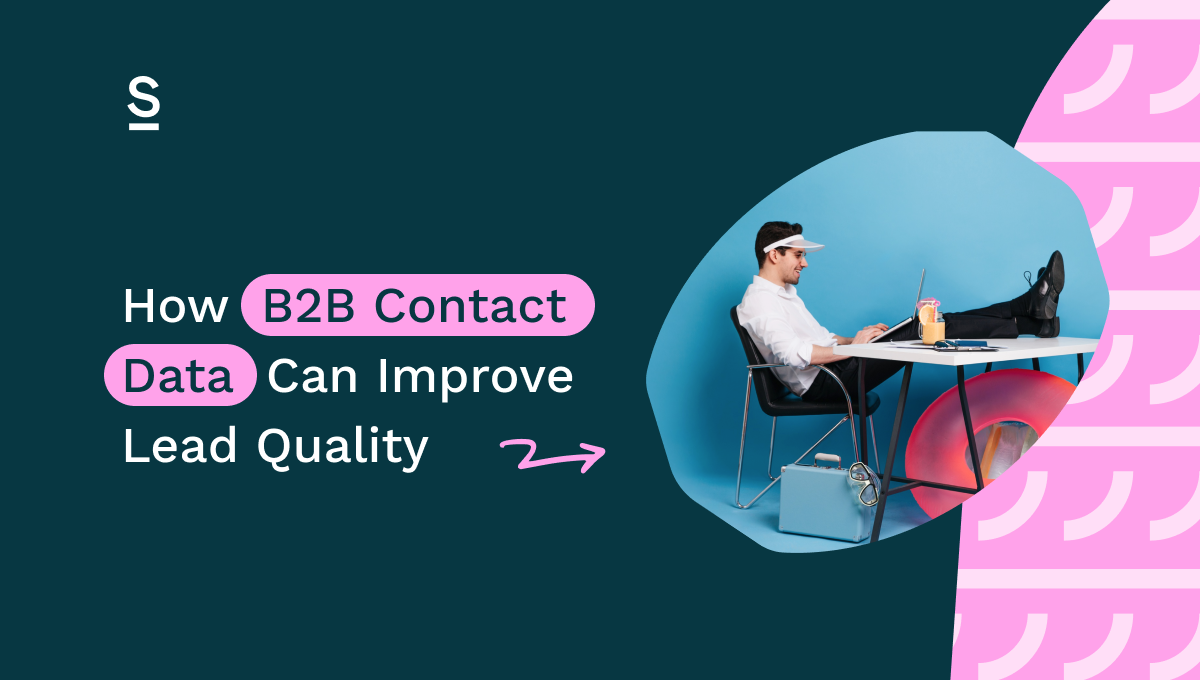 S

How B2B Contact Data Can Improve Lead Quality